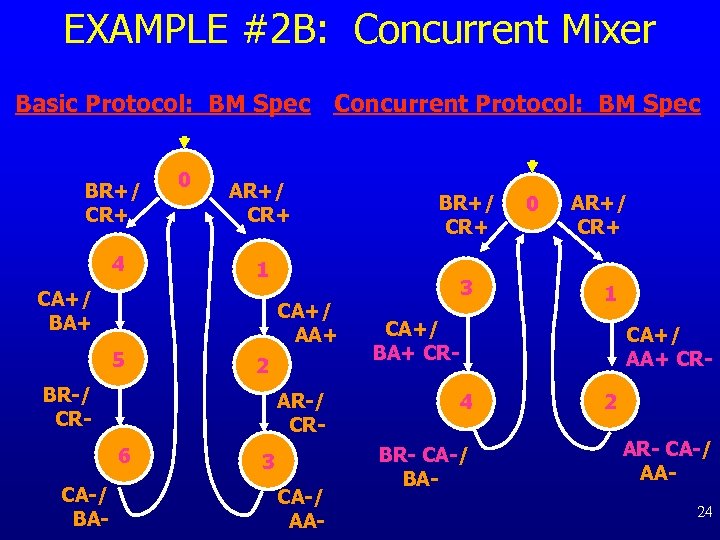 EXAMPLE #2B: Concurrent Mixer

Basic Protocol: BM Spec

0
BR+/ CR+
AR+/ CR+
4
1
CA+/ BA+
CA+/ AA+
5
2
BR-/ CR-
AR-/ CR-
6
3
CA-/ BA-
CA-/ AA-

Concurrent Protocol: BM Spec

0
BR+/ CR+
AR+/ CR+
3
1
CA+/ BA+ CR-
CA+/ AA+ CR-
4
2
BR- CA-/ BA-
AR- CA-/ AA-

24